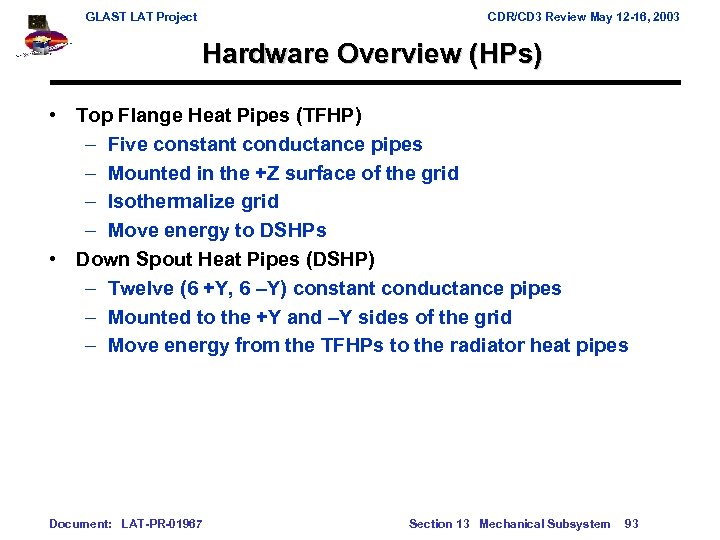 GLAST LAT Project

CDR/CD3 Review May 12-16, 2003

Hardware Overview (HPs)

• Top Flange Heat Pipes (TFHP)
– Five constant conductance pipes
– Mounted in the +Z surface of the grid
– Isothermalize grid
– Move energy to DSHPs
• Down Spout Heat Pipes (DSHP)
– Twelve (6 +Y, 6 –Y) constant conductance pipes
– Mounted to the +Y and –Y sides of the grid
– Move energy from the TFHPs to the radiator heat pipes

Document: LAT-PR-01967

Section 13 Mechanical Subsystem 93